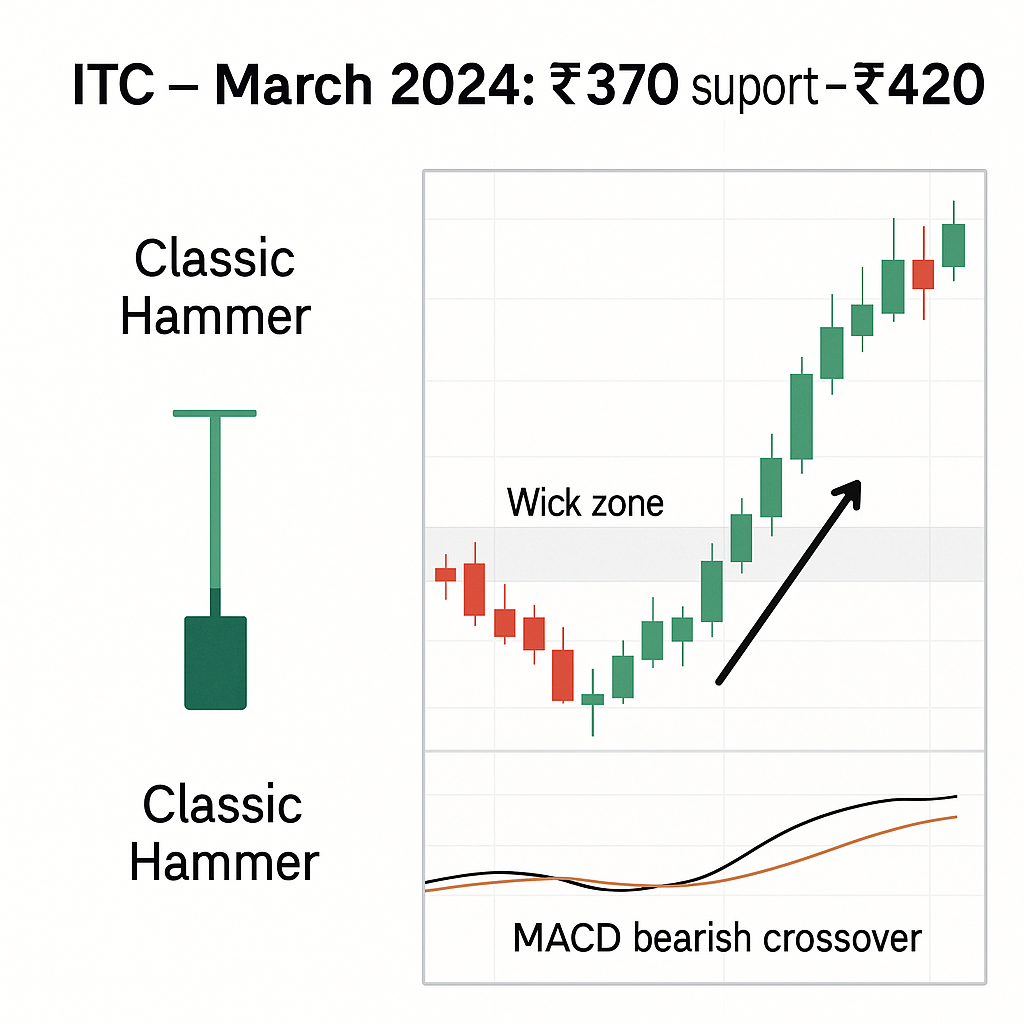 ITC – March 2024: ₹370 suport–₹420

Classic Hammer

Wick zone

Classic Hammer

MACD bearish crossover